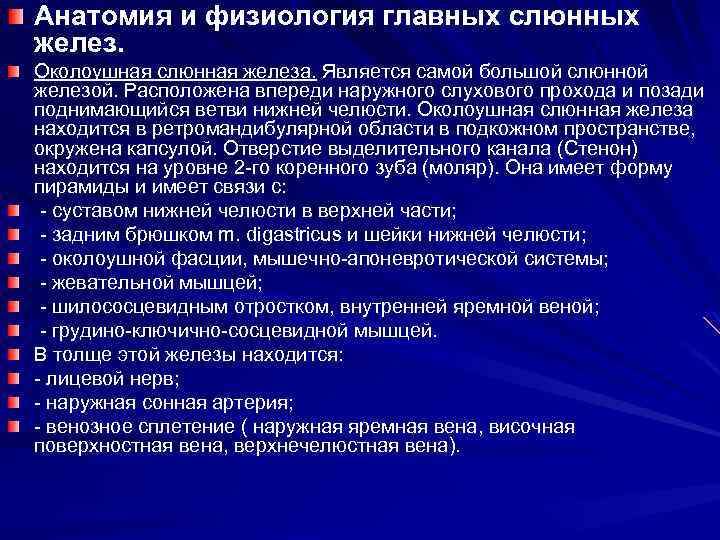 Анатомия и физиология главных слюнных желез.

Околоушная слюнная железа. Является самой большой слюнной железой. Расположена впереди наружного слухового прохода и позади поднимающийся ветви нижней челюсти. Околоушная слюнная железа находится в ретромандибулярной области в подкожном пространстве, окружена капсулой. Отверстие выделительного канала (Стенон) находится на уровне 2-го коренного зуба (моляр). Она имеет форму пирамиды и имеет связи с:

- суставом нижней челюсти в верхней части;
- задним брюшком m. digastricus и шейки нижней челюсти;
- околоушной фасции, мышечно-апоневротической системы;
- жевательной мышцей;
- шилососцевидным отростком, внутренней яремной веной;
- грудино-ключично-сосцевидной мышцей.

В толще этой железы находится:
- лицевой нерв;
- наружная сонная артерия;
- венозное сплетение ( наружная яремная вена, височная поверхностная вена, верхнечелюстная вена).